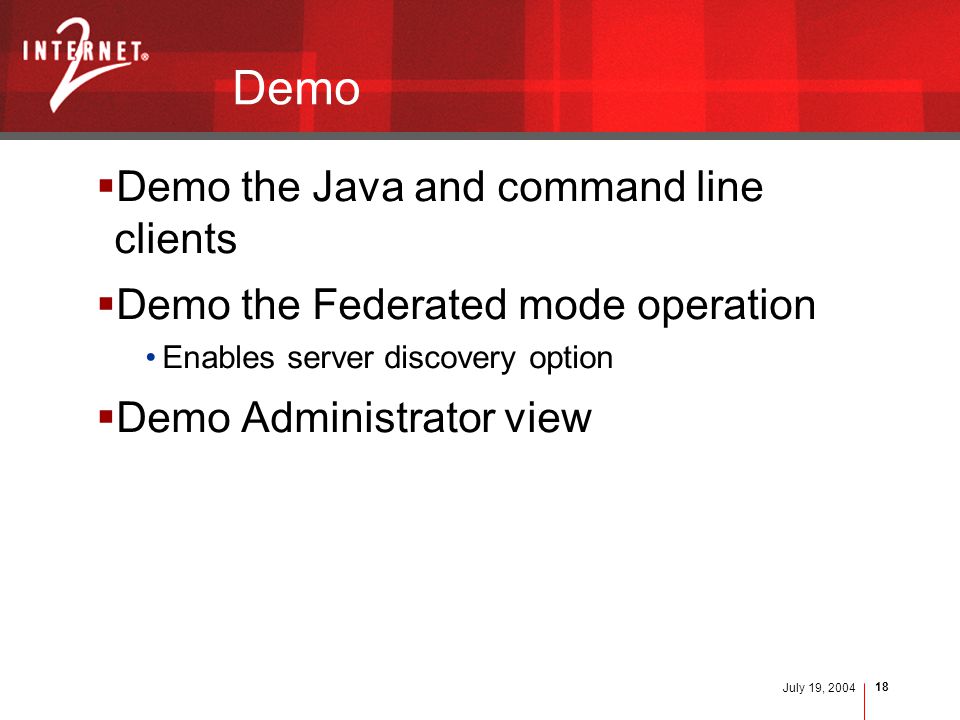 INTERNET® 2

Demo

▪Demo the Java and command line clients

▪Demo the Federated mode operation

• Enables server discovery option

▪Demo Administrator view

July 19, 2004 18